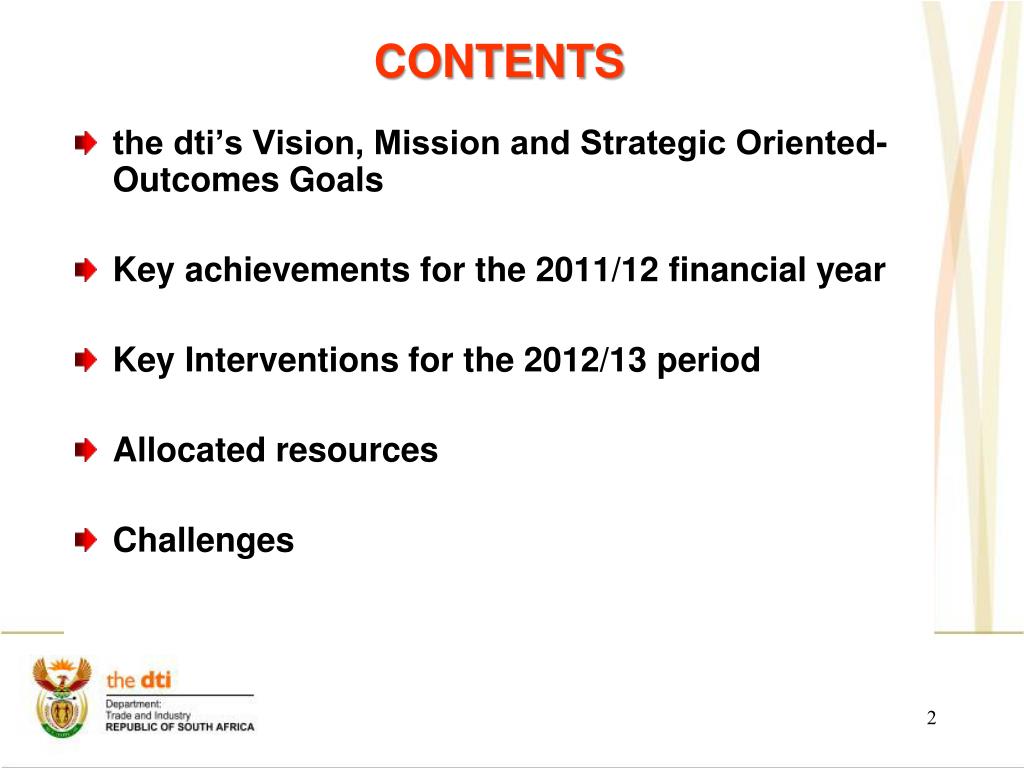 CONTENTS

the dti's Vision, Mission and Strategic Oriented-Outcomes Goals

Key achievements for the 2011/12 financial year

Key Interventions for the 2012/13 period

Allocated resources

Challenges

the dti
Department:
Trade and Industry
REPUBLIC OF SOUTH AFRICA

2